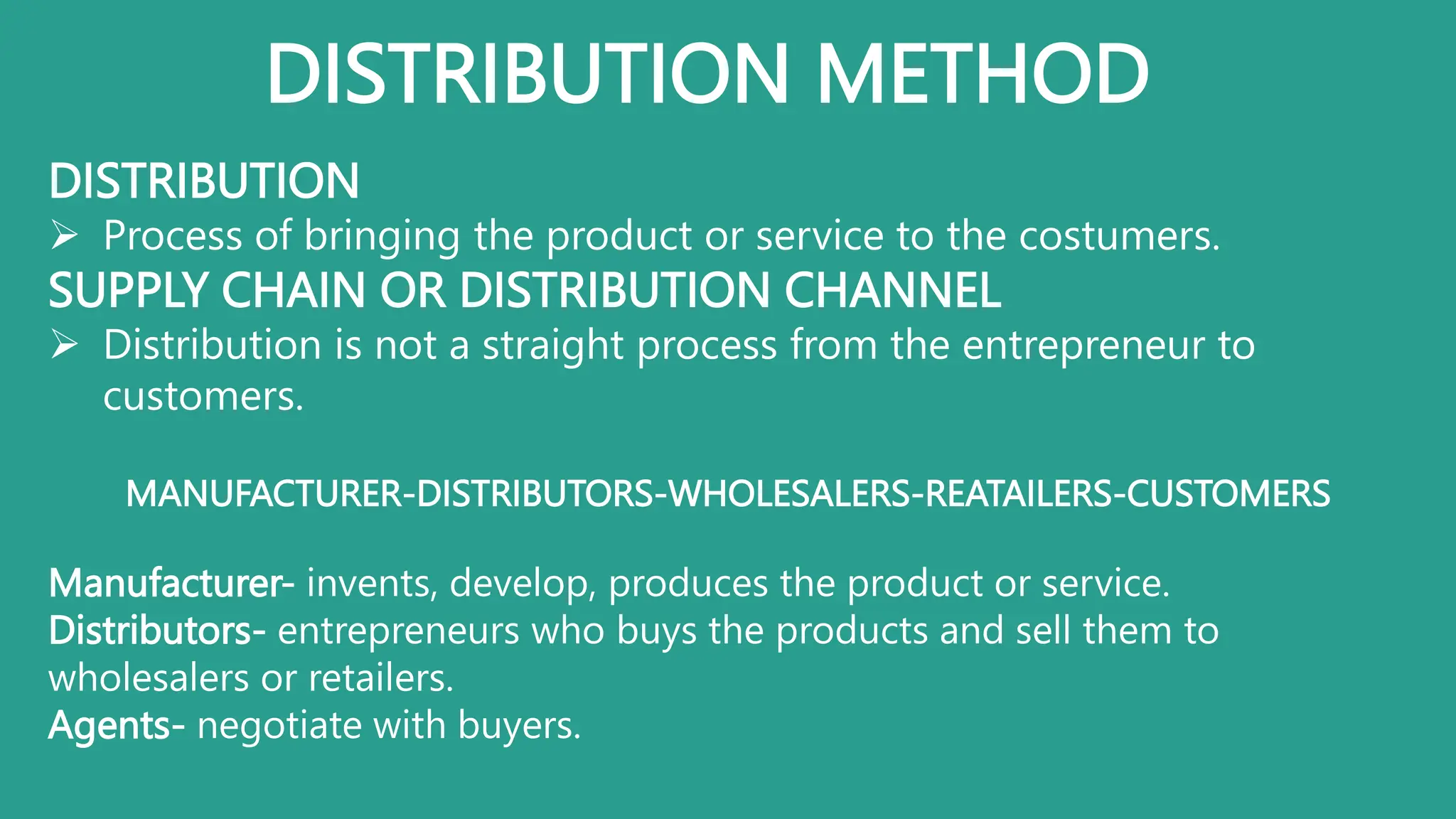 DISTRIBUTION METHOD

DISTRIBUTION

➢ Process of bringing the product or service to the costumers.

SUPPLY CHAIN OR DISTRIBUTION CHANNEL

➢ Distribution is not a straight process from the entrepreneur to customers.

MANUFACTURER-DISTRIBUTORS-WHOLESALERS-REATAILERS-CUSTOMERS

Manufacturer- invents, develop, produces the product or service.
Distributors- entrepreneurs who buys the products and sell them to wholesalers or retailers.
Agents- negotiate with buyers.